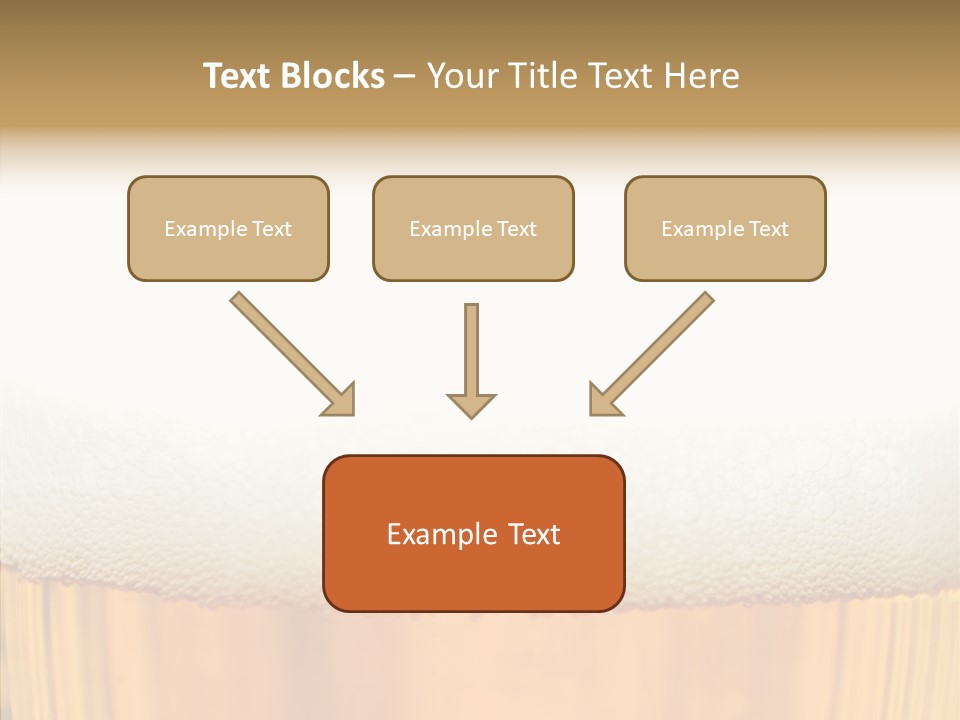 Text Blocks – Your Title Text Here

Example Text

Example Text

Example Text

Example Text